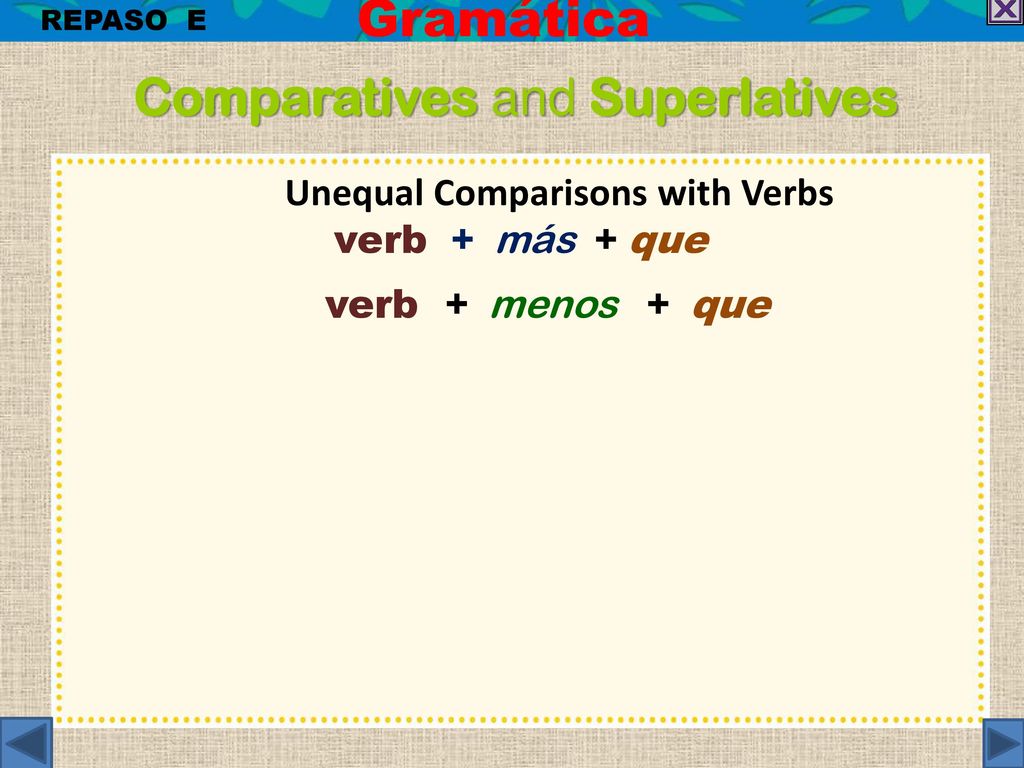 REPASO E

Gramática

Comparatives and Superlatives

Unequal Comparisons with Verbs

verb + más + que

verb + menos + que